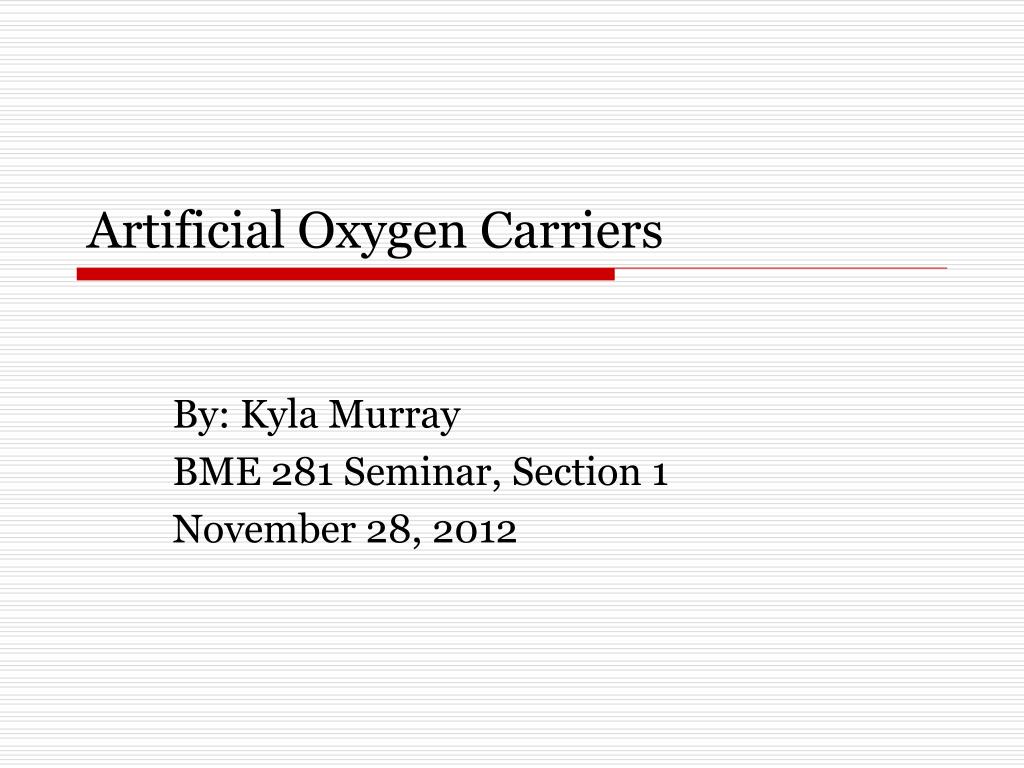 Artificial Oxygen Carriers

By: Kyla Murray
BME 281 Seminar, Section 1
November 28, 2012